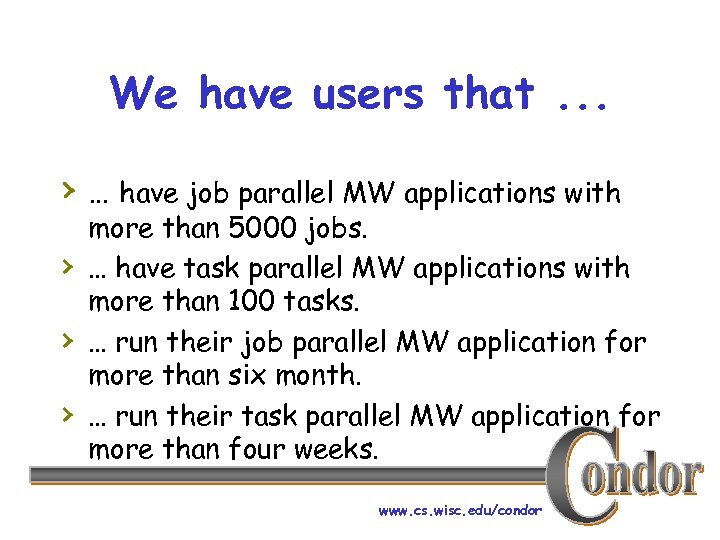 We have users that ...

› ... have job parallel MW applications with more than 5000 jobs.

› ... have task parallel MW applications with more than 100 tasks.

› ... run their job parallel MW application for more than six month.

› ... run their task parallel MW application for more than four weeks.

Condor

www.cs.wisc.edu/condor